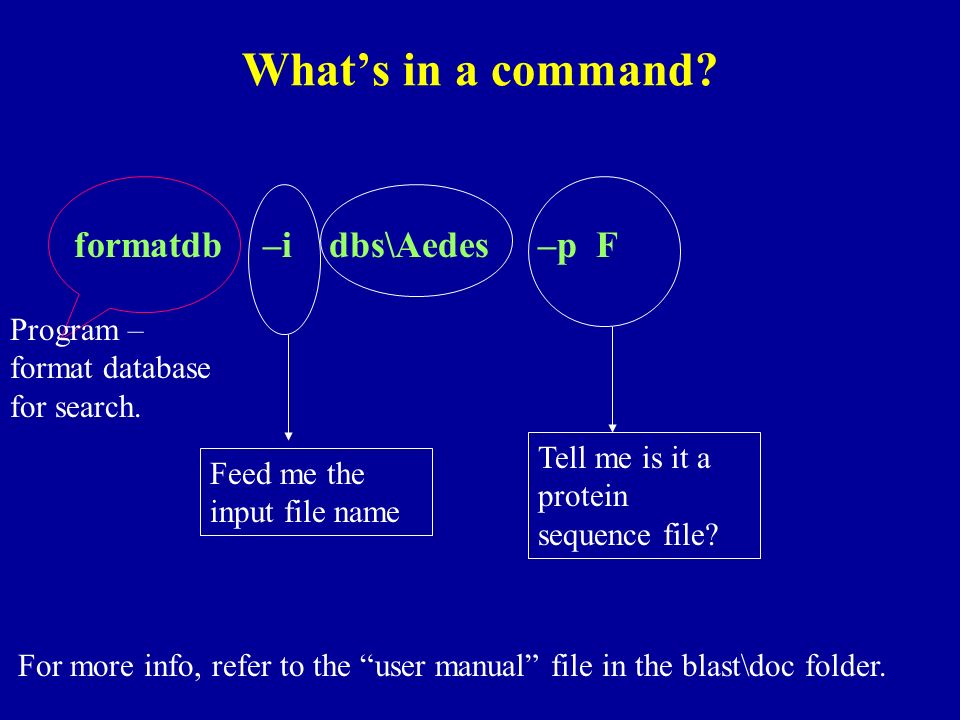 What’s in a command?

formatdb –i dbs\Aedes –p F

Program – format database for search.

Feed me the input file name

Tell me is it a protein sequence file?

For more info, refer to the “user manual” file in the blast\doc folder.